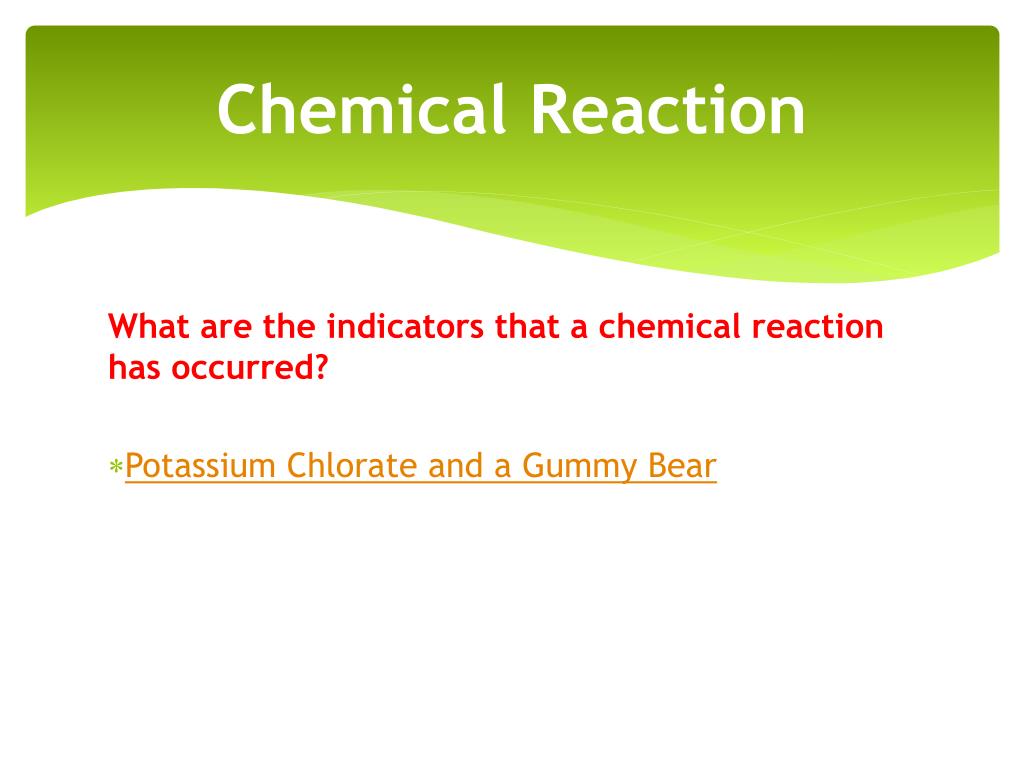 Chemical Reaction

What are the indicators that a chemical reaction has occurred?

*Potassium Chlorate and a Gummy Bear